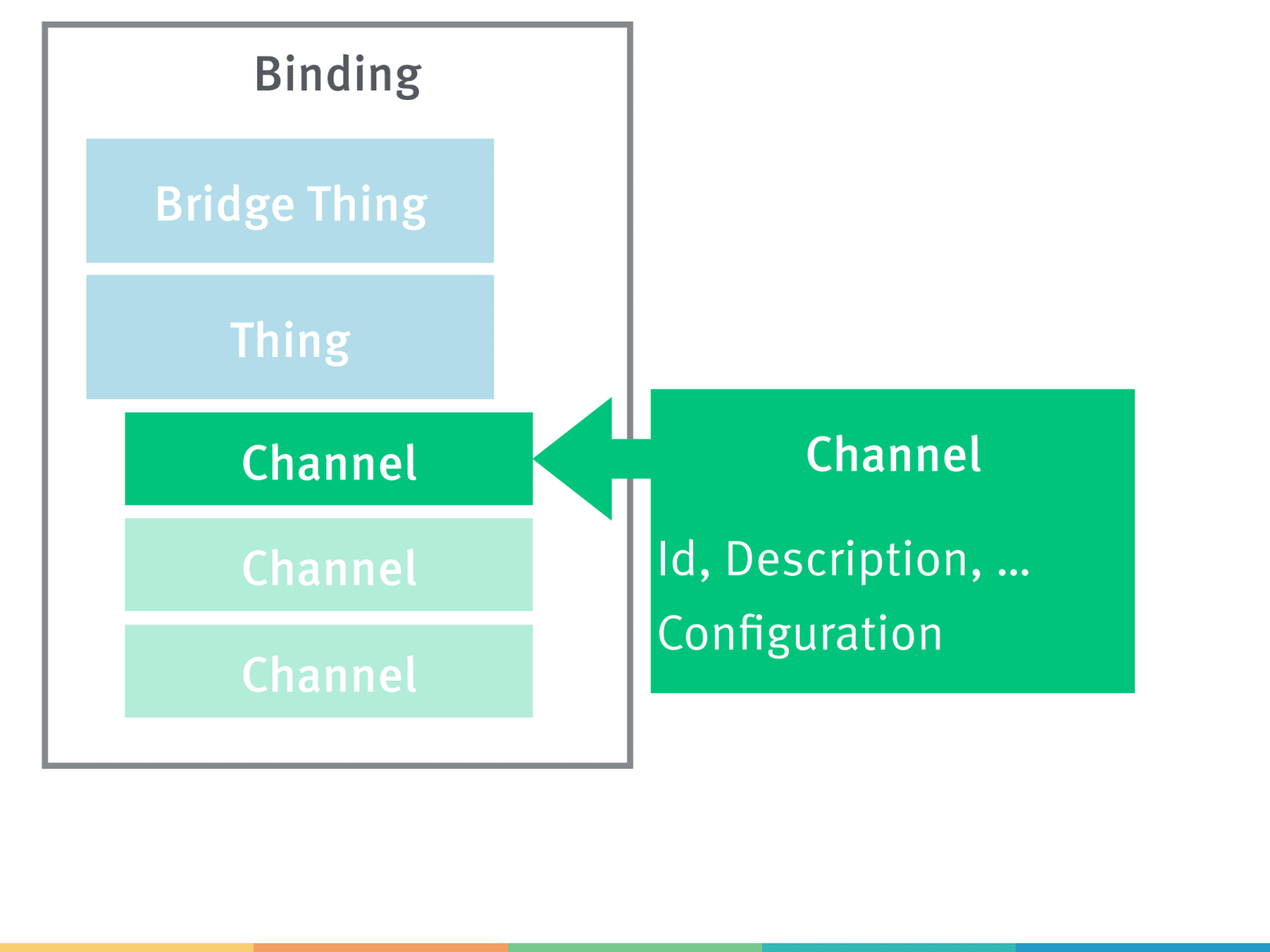 Binding

Bridge Thing

Thing

Channel

Channel

Channel

Channel

Id, Description, ...

Configuration